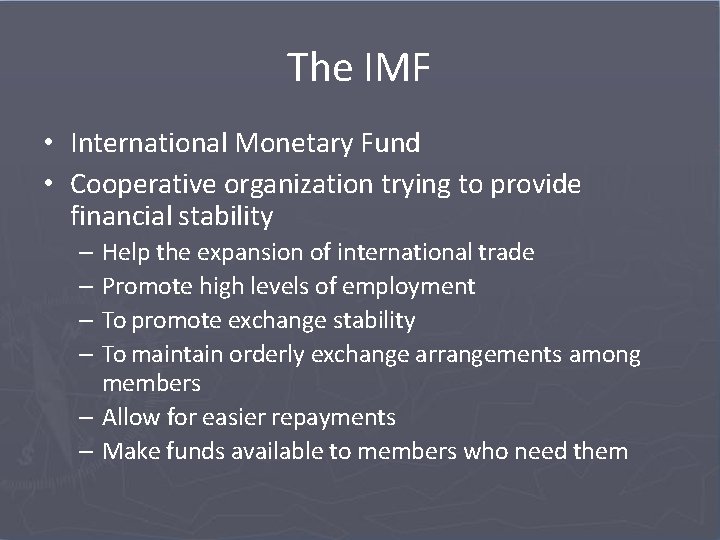 The IMF

• International Monetary Fund
• Cooperative organization trying to provide financial stability
– Help the expansion of international trade
– Promote high levels of employment
– To promote exchange stability
– To maintain orderly exchange arrangements among members
– Allow for easier repayments
– Make funds available to members who need them